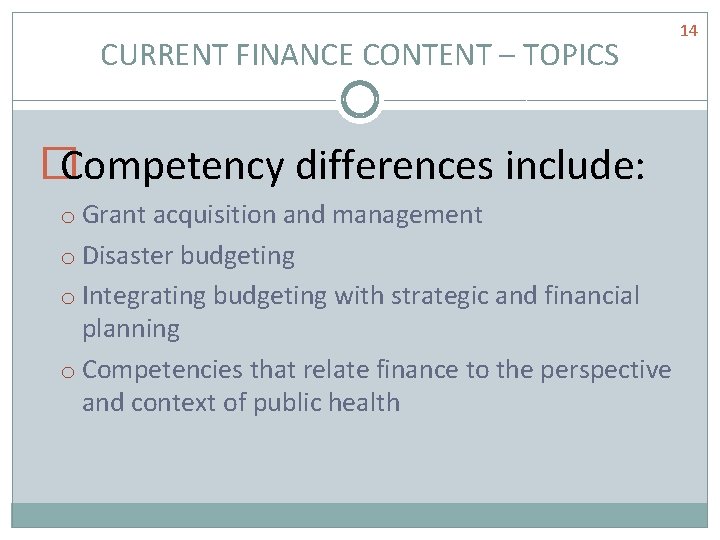 14

CURRENT FINANCE CONTENT – TOPICS

Competency differences include:

o Grant acquisition and management
o Disaster budgeting
o Integrating budgeting with strategic and financial planning
o Competencies that relate finance to the perspective and context of public health